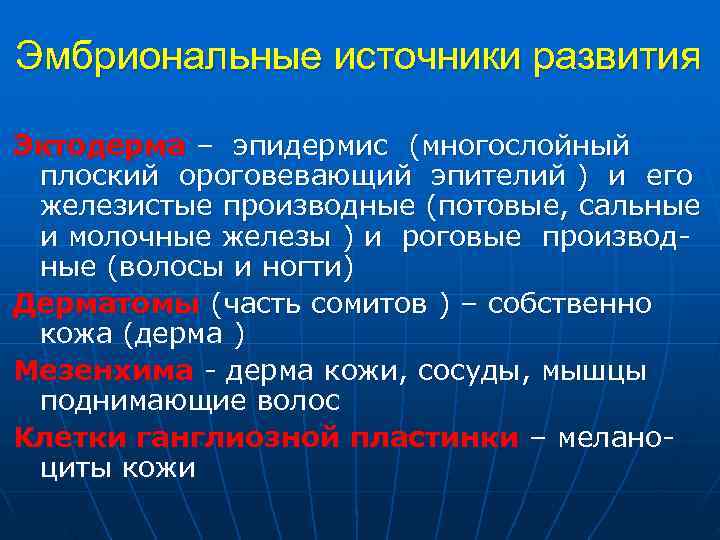 Эмбриональные источники развития

Эктодерма – эпидермис (многослойный плоский ороговевающий эпителий ) и его железистые производные (потовые, сальные и молочные железы ) и роговые производные (волосы и ногти)

Дерматомы (часть сомитов ) – собственно кожа (дерма )

Мезенхима - дерма кожи, сосуды, мышцы поднимающие волос

Клетки ганглиозной пластинки – меланоциты кожи